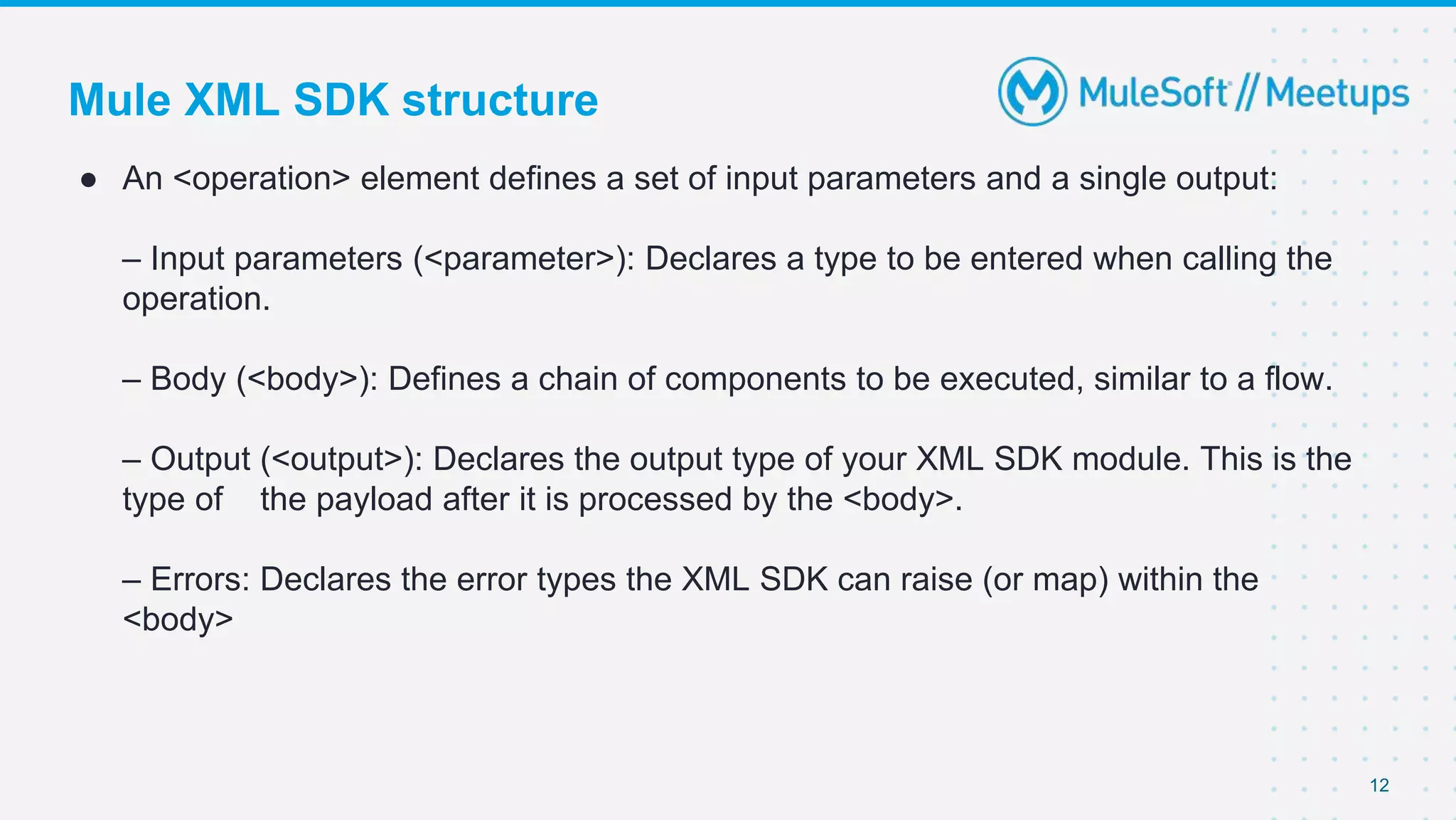 Mule XML SDK structure

MuleSoft // Meetups

● An <operation> element defines a set of input parameters and a single output:

– Input parameters (<parameter>): Declares a type to be entered when calling the operation.

– Body (<body>): Defines a chain of components to be executed, similar to a flow.

– Output (<output>): Declares the output type of your XML SDK module. This is the type of the payload after it is processed by the <body>.

– Errors: Declares the error types the XML SDK can raise (or map) within the <body>

12